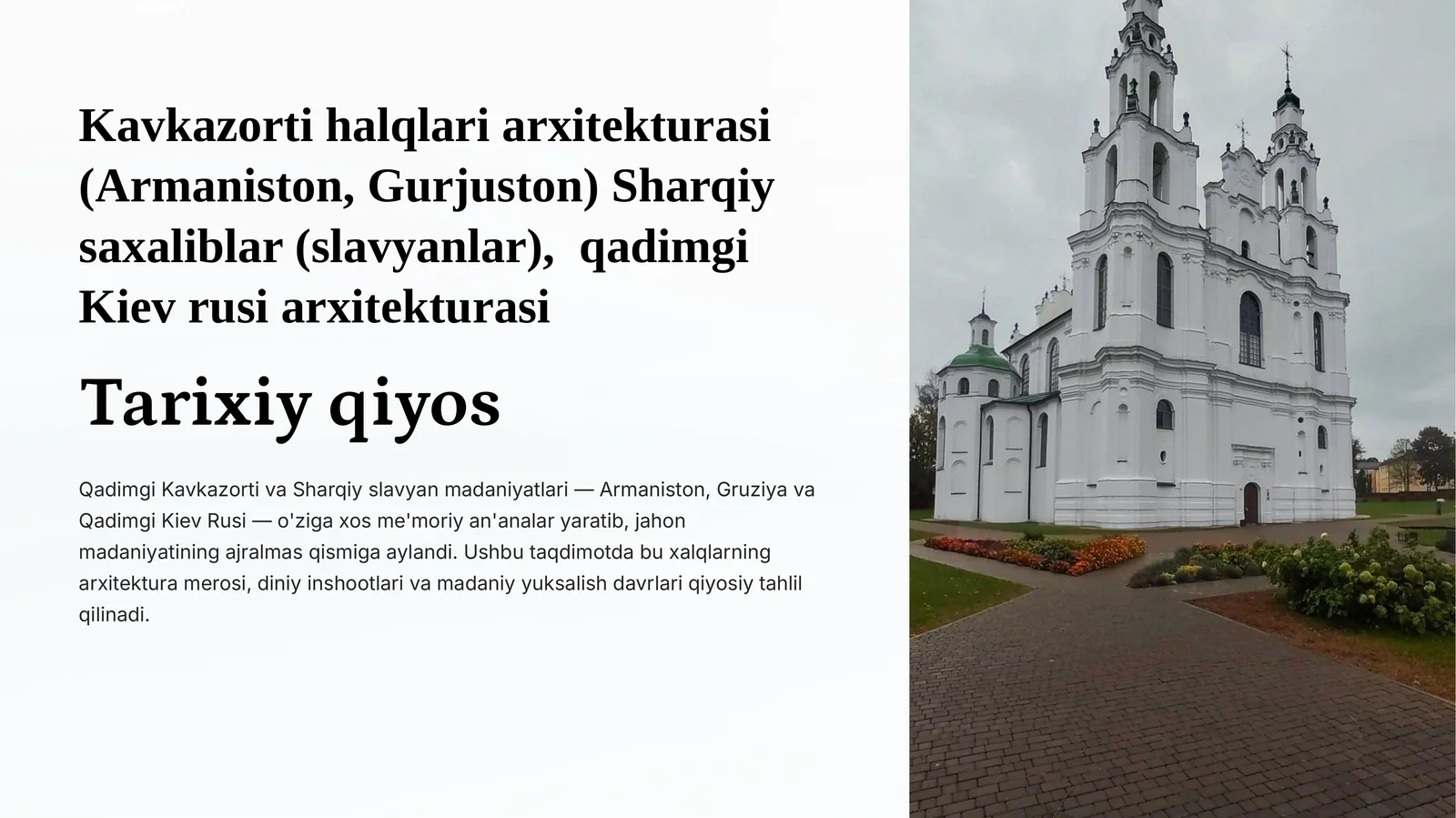 Kavkazorti halqlari arxitekturasi (Armaniston, Gurjuston) Sharqiy saxaliblar (slavyanlar),  qadimgi Kiev rusi arxitekturasi

Tarixiy qiyos

Qadimgi Kavkazorti va Sharqiy slavyan madaniyatlari — Armaniston, Gruziya va Qadimgi Kiev Rusi — o'ziga xos me'moriy an'analar yaratib, jahon madaniyatining ajralmas qismiga aylandi. Ushbu taqdimotda bu xalqlarning arxitektura merosi, diniy inshootlari va madaniy yuksalish davrlari qiyosiy tahlil qilinadi.